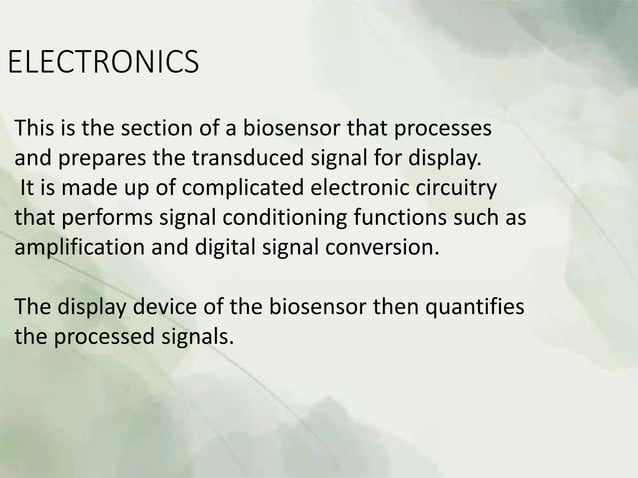 ELECTRONICS

This is the section of a biosensor that processes and prepares the transduced signal for display. It is made up of complicated electronic circuitry that performs signal conditioning functions such as amplification and digital signal conversion.

The display device of the biosensor then quantifies the processed signals.